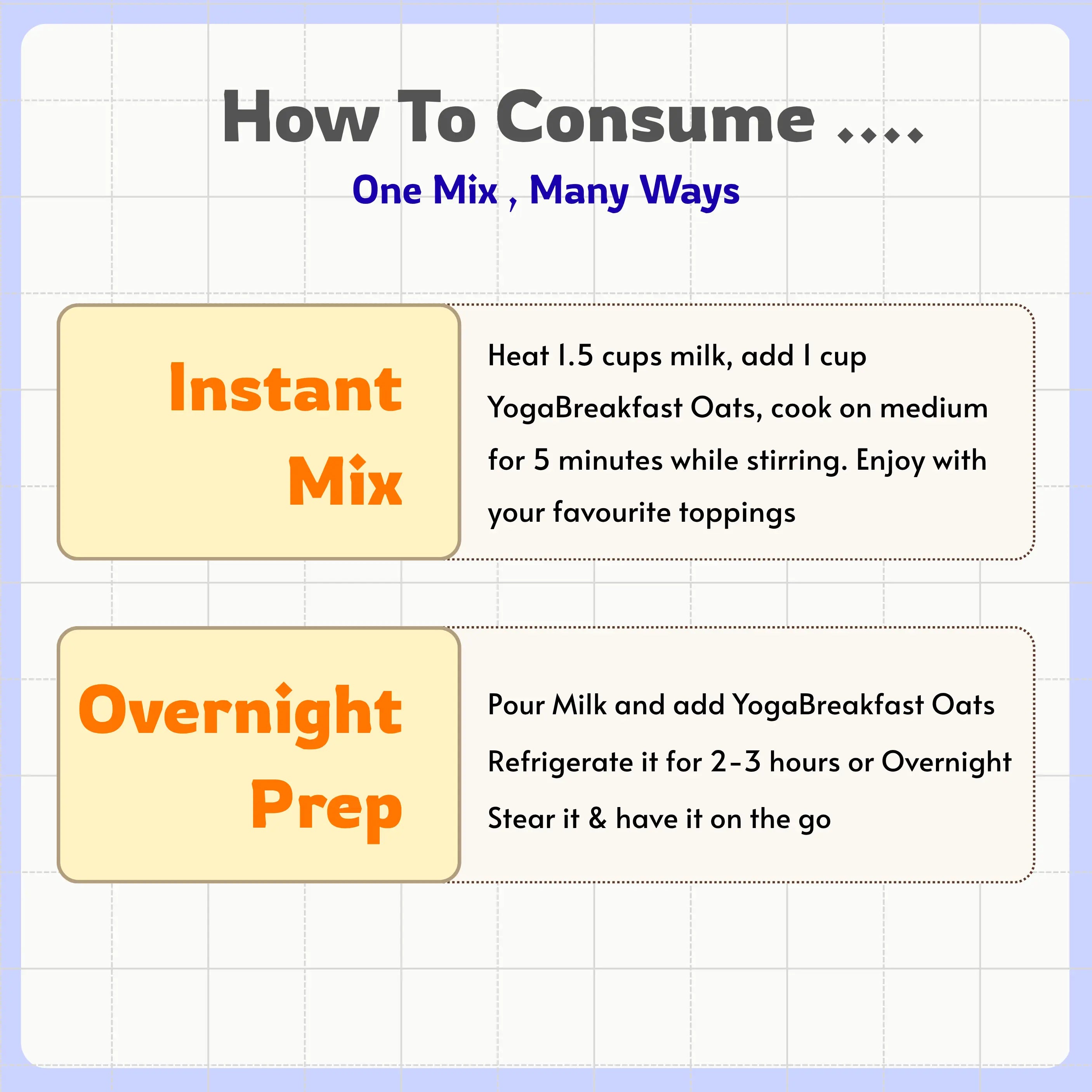 How To Consume ....

One Mix , Many Ways

Instant Mix

Heat 1.5 cups milk, add 1 cup YogaBreakfast Oats, cook on medium for 5 minutes while stirring. Enjoy with your favourite toppings

Overnight Prep

Pour Milk and add YogaBreakfast Oats

Refrigerate it for 2-3 hours or Overnight

Stear it & have it on the go